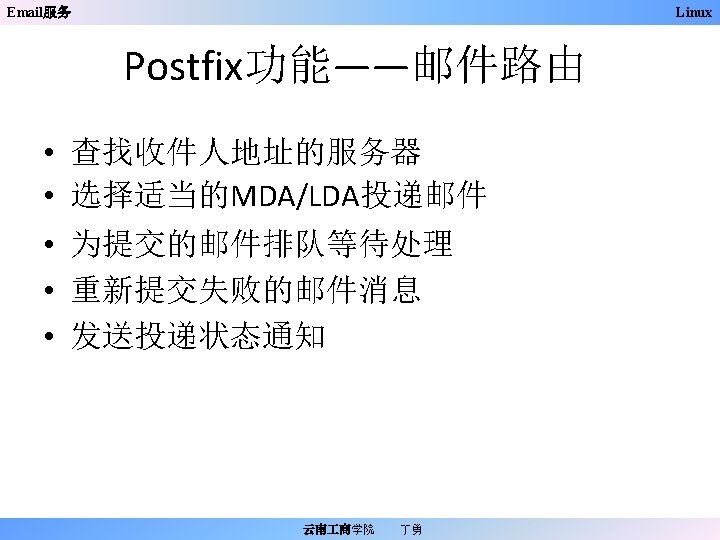 Email服务

Linux

Postfix功能——邮件路由

• 查找收件人地址的服务器
• 选择适当的MDA/LDA投递邮件
• 为提交的邮件排队等待处理
• 重新提交失败的邮件消息
• 发送投递状态通知

云南工商学院 丁勇